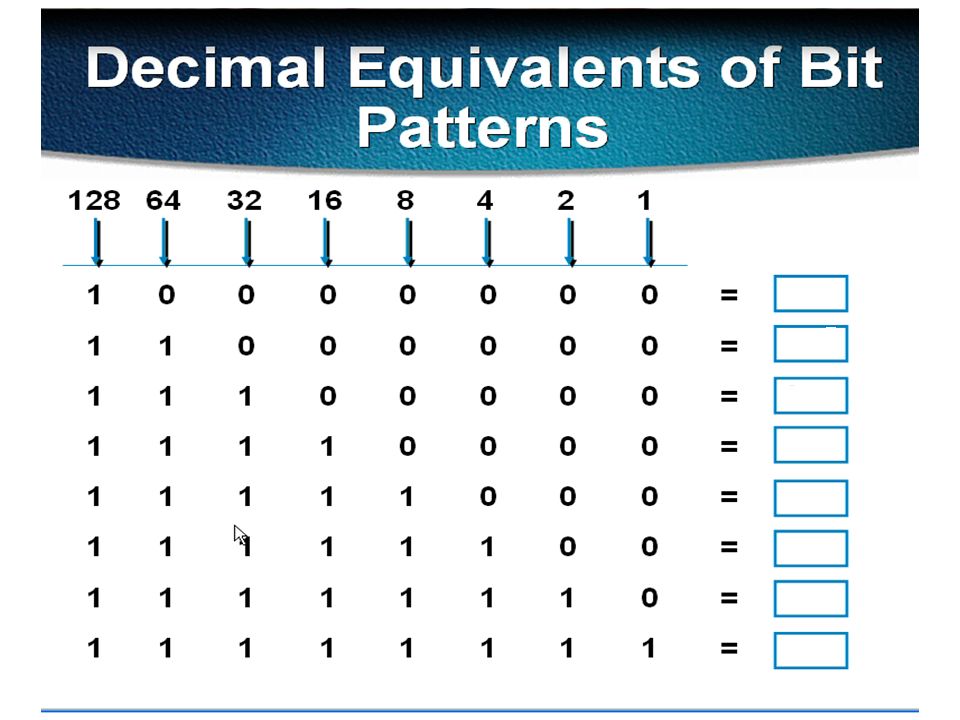 Decimal Equivalents of Bit Patterns

| 128 | 64 | 32 | 16 | 8 | 4 | 2 | 1 | | |
|---|---|---|---|---|---|---|---|---|---|
| 1 | 0 | 0 | 0 | 0 | 0 | 0 | 0 | = | |
| 1 | 1 | 0 | 0 | 0 | 0 | 0 | 0 | = | |
| 1 | 1 | 1 | 0 | 0 | 0 | 0 | 0 | = | |
| 1 | 1 | 1 | 1 | 0 | 0 | 0 | 0 | = | |
| 1 | 1 | 1 | 1 | 1 | 0 | 0 | 0 | = | |
| 1 | 1 | 1 | 1 | 1 | 1 | 0 | 0 | = | |
| 1 | 1 | 1 | 1 | 1 | 1 | 1 | 0 | = | |
| 1 | 1 | 1 | 1 | 1 | 1 | 1 | 1 | = | |